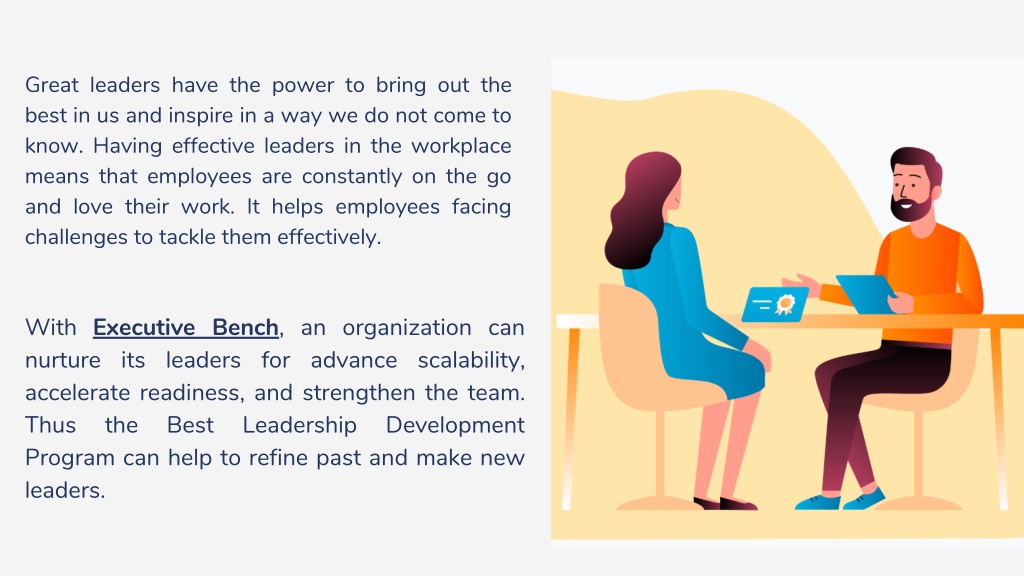 Great leaders have the power to bring out the best in us and inspire in a way we do not come to know. Having effective leaders in the workplace means that employees are constantly on the go and love their work. It helps employees facing challenges to tackle them effectively.

With Executive Bench, an organization can nurture its leaders for advance scalability, accelerate readiness, and strengthen the team. Thus the Best Leadership Development Program can help to refine past and make new leaders.